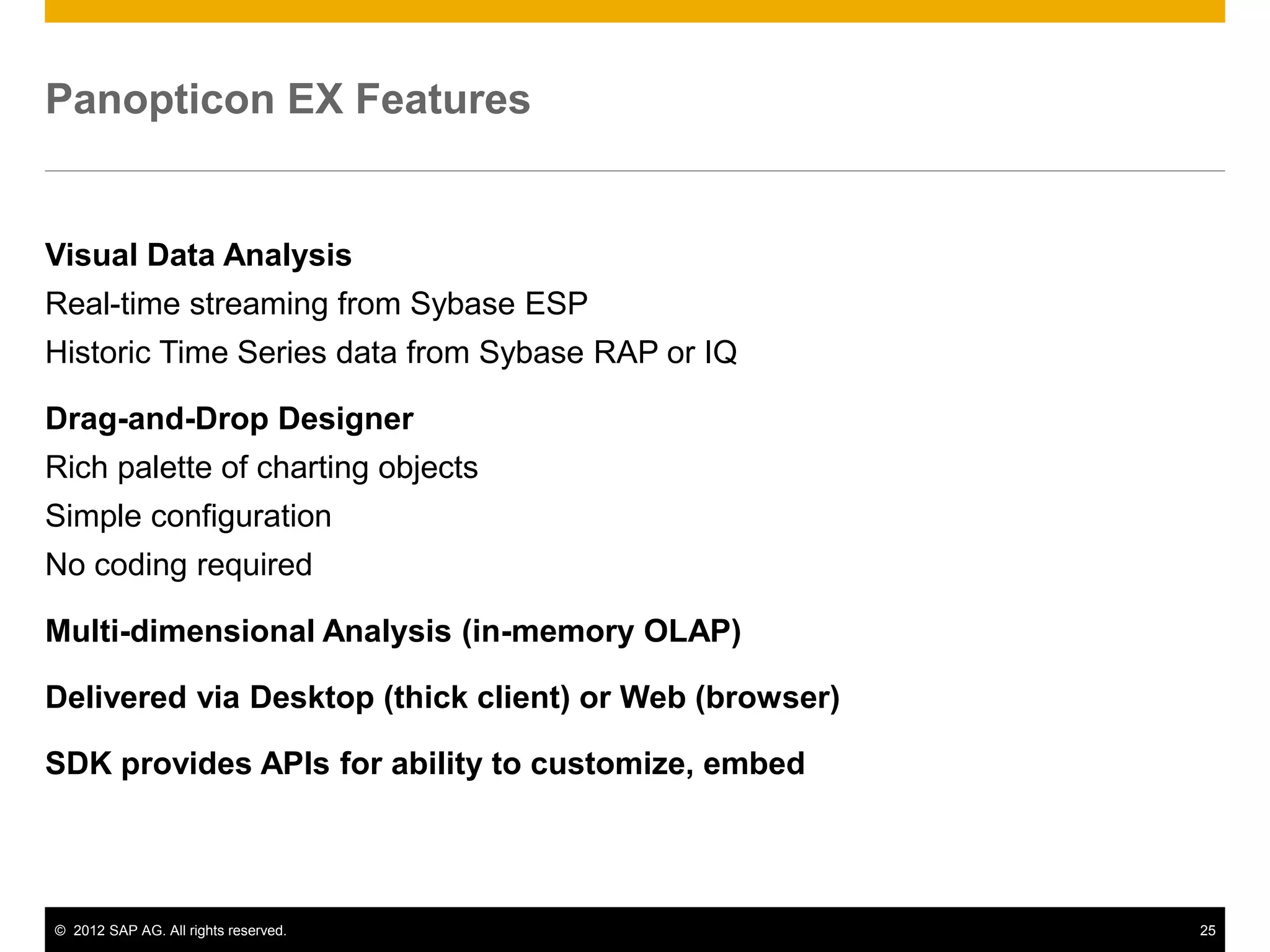 Panopticon EX Features

Visual Data Analysis

Real-time streaming from Sybase ESP

Historic Time Series data from Sybase RAP or IQ

Drag-and-Drop Designer

Rich palette of charting objects

Simple configuration

No coding required

Multi-dimensional Analysis (in-memory OLAP)

Delivered via Desktop (thick client) or Web (browser)

SDK provides APIs for ability to customize, embed

© 2012 SAP AG. All rights reserved.

25